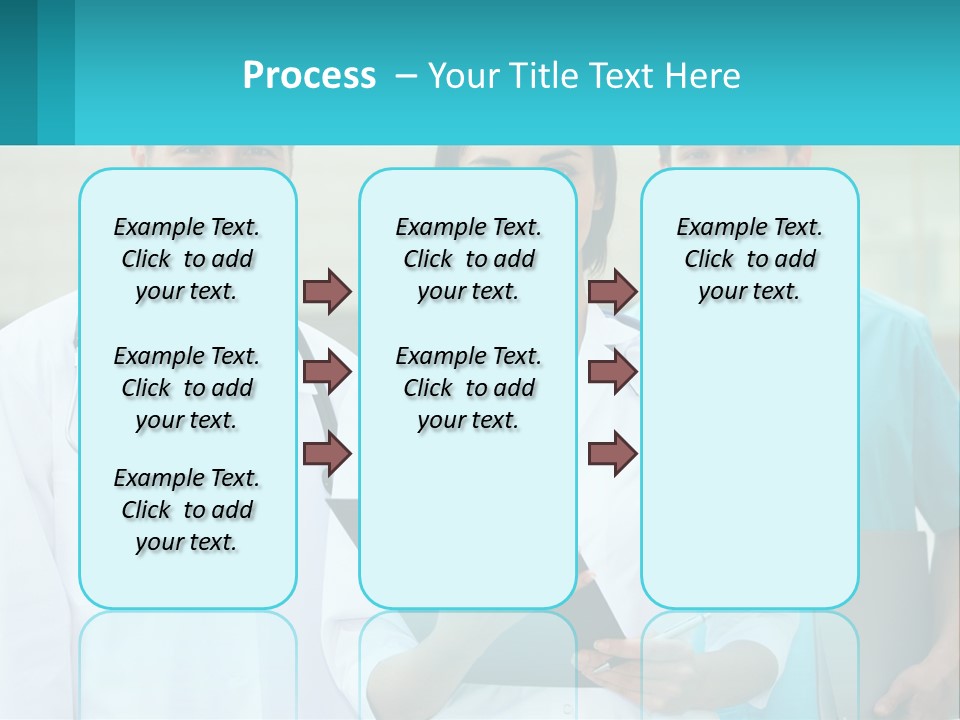 Process – Your Title Text Here

Example Text. Click to add your text.

Example Text. Click to add your text.

Example Text. Click to add your text.

Example Text. Click to add your text.

Example Text. Click to add your text.

Example Text. Click to add your text.